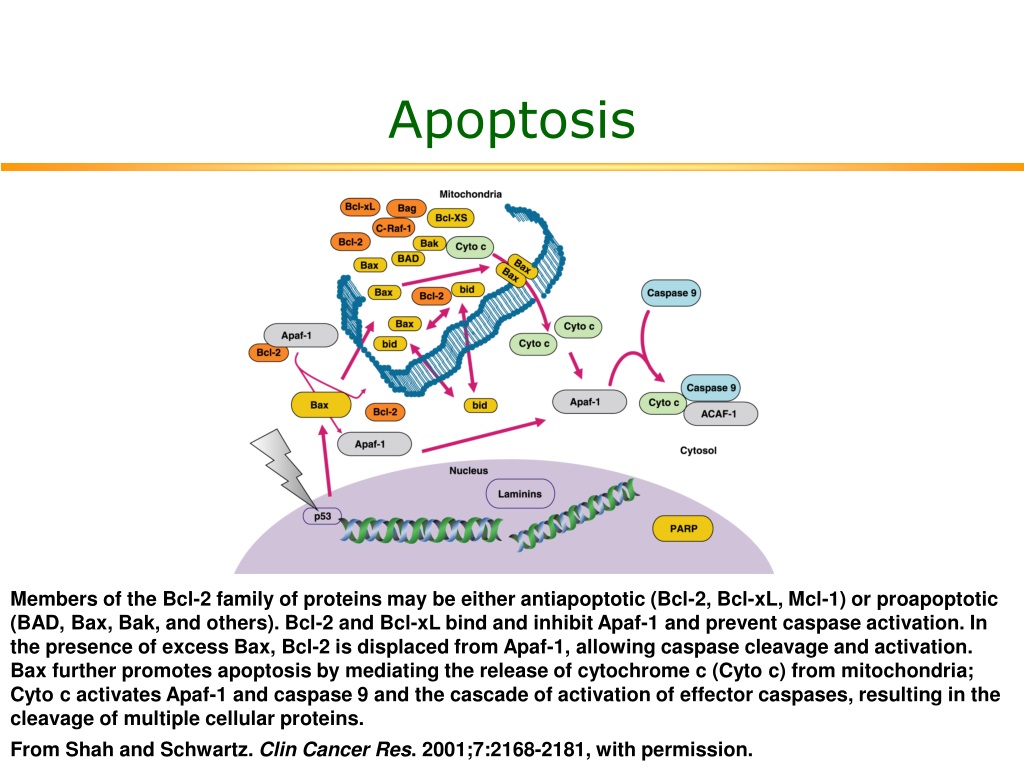 Apoptosis

Mitochondria

Bcl-xL
Bag
Bcl-XS
C-Raf-1
Bcl-2
Bak
Cyto c
BAD
Bax
Bax
Bax
Bax
Bcl-2
bid
Caspase 9
Apaf-1
Bcl-2
Bax
bid
Cyto c
Cyto c
Bax
Bcl-2
bid
Apaf-1
Caspase 9
Cyto c
ACAF-1
Apaf-1
Cytosol
Nucleus
Laminins
p53
PARP

Members of the Bcl-2 family of proteins may be either antiapoptotic (Bcl-2, Bcl-xL, Mcl-1) or proapoptotic (BAD, Bax, Bak, and others). Bcl-2 and Bcl-xL bind and inhibit Apaf-1 and prevent caspase activation. In the presence of excess Bax, Bcl-2 is displaced from Apaf-1, allowing caspase cleavage and activation. Bax further promotes apoptosis by mediating the release of cytochrome c (Cyto c) from mitochondria; Cyto c activates Apaf-1 and caspase 9 and the cascade of activation of effector caspases, resulting in the cleavage of multiple cellular proteins.

From Shah and Schwartz. Clin Cancer Res. 2001;7:2168-2181, with permission.